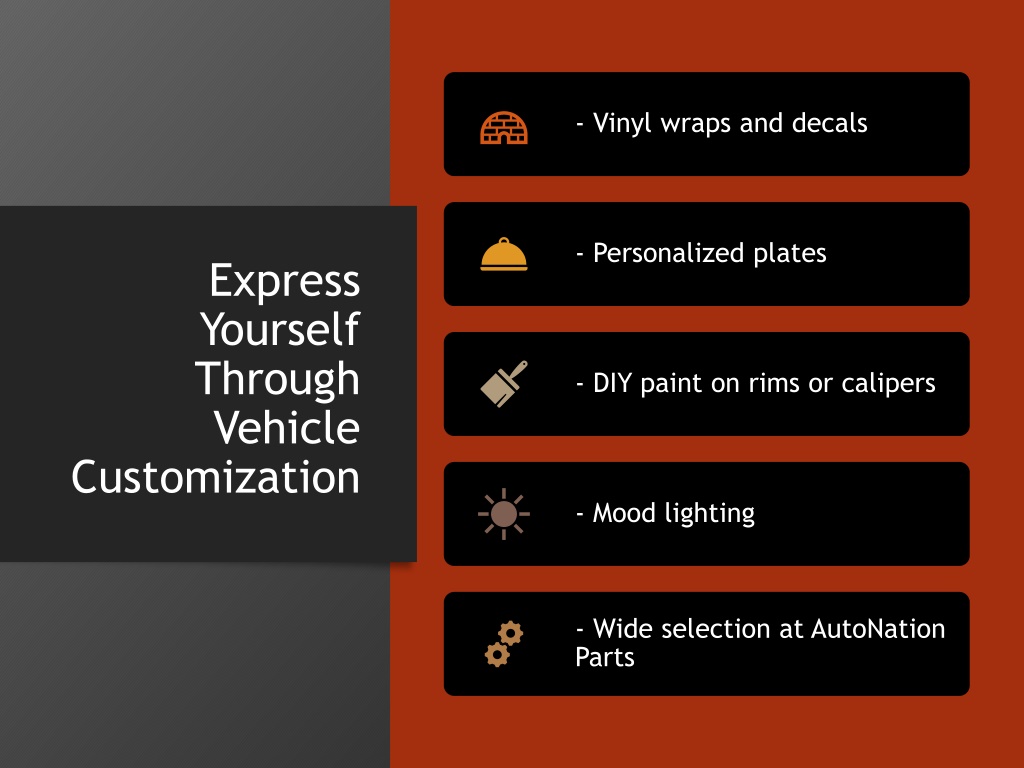 Express Yourself Through Vehicle Customization

- Vinyl wraps and decals

- Personalized plates

- DIY paint on rims or calipers

- Mood lighting

- Wide selection at AutoNation Parts